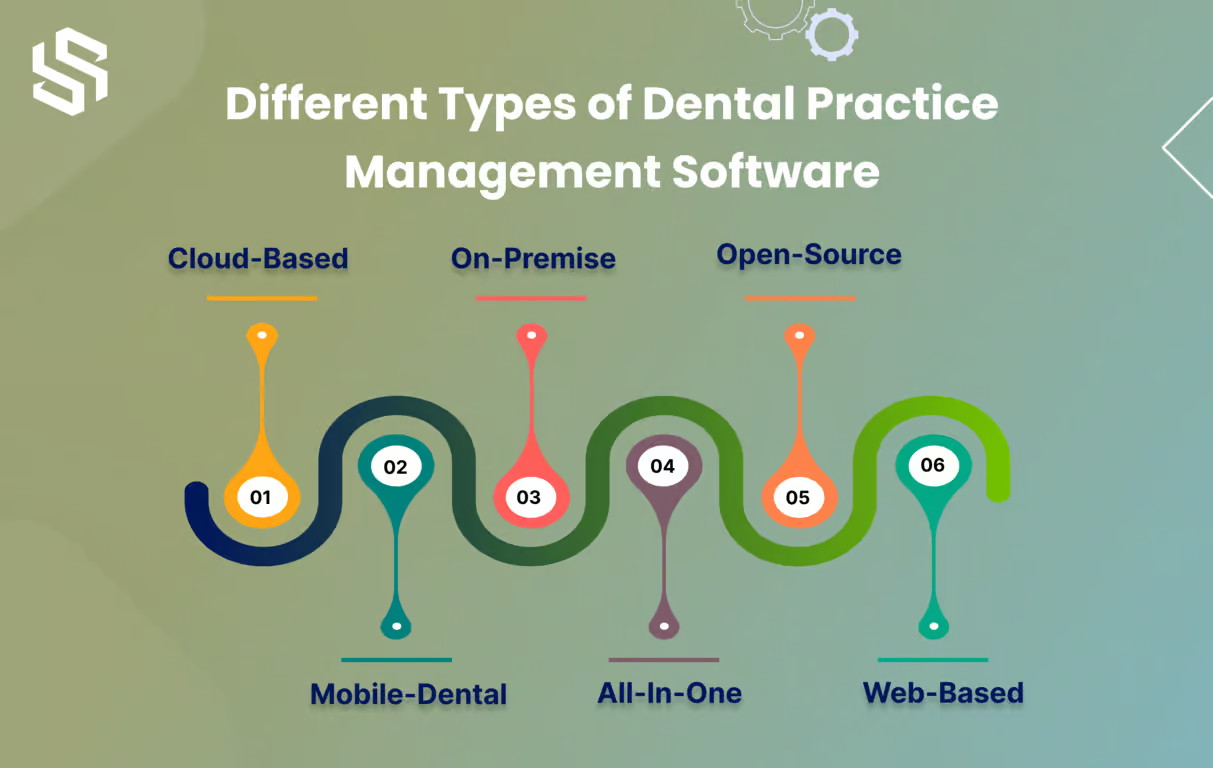 Different Types of Dental Practice Management Software

Cloud-Based

On-Premise

Open-Source

01

02

03

04

05

06

Mobile-Dental

All-In-One

Web-Based